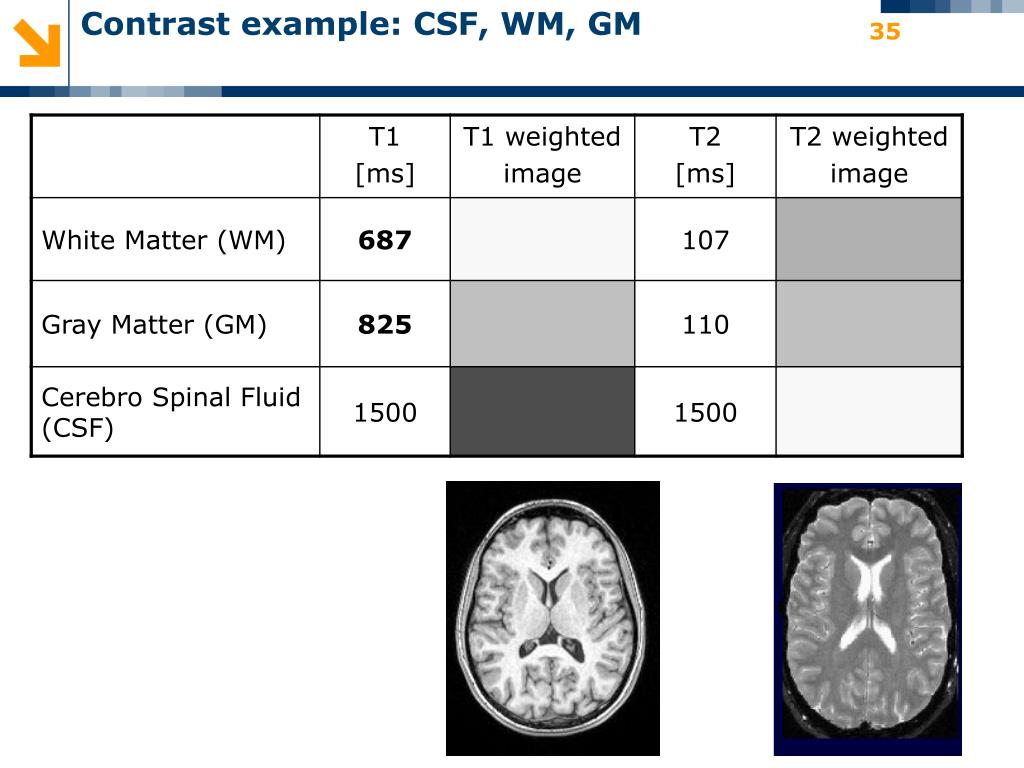 Contrast example: CSF, WM, GM

35

|  | T1 [ms] | T1 weighted image | T2 [ms] | T2 weighted image |
|---|---|---|---|---|
| White Matter (WM) | **687** |  | 107 |  |
| Gray Matter (GM) | **825** |  | 110 |  |
| Cerebro Spinal Fluid (CSF) | 1500 |  | 1500 |  |